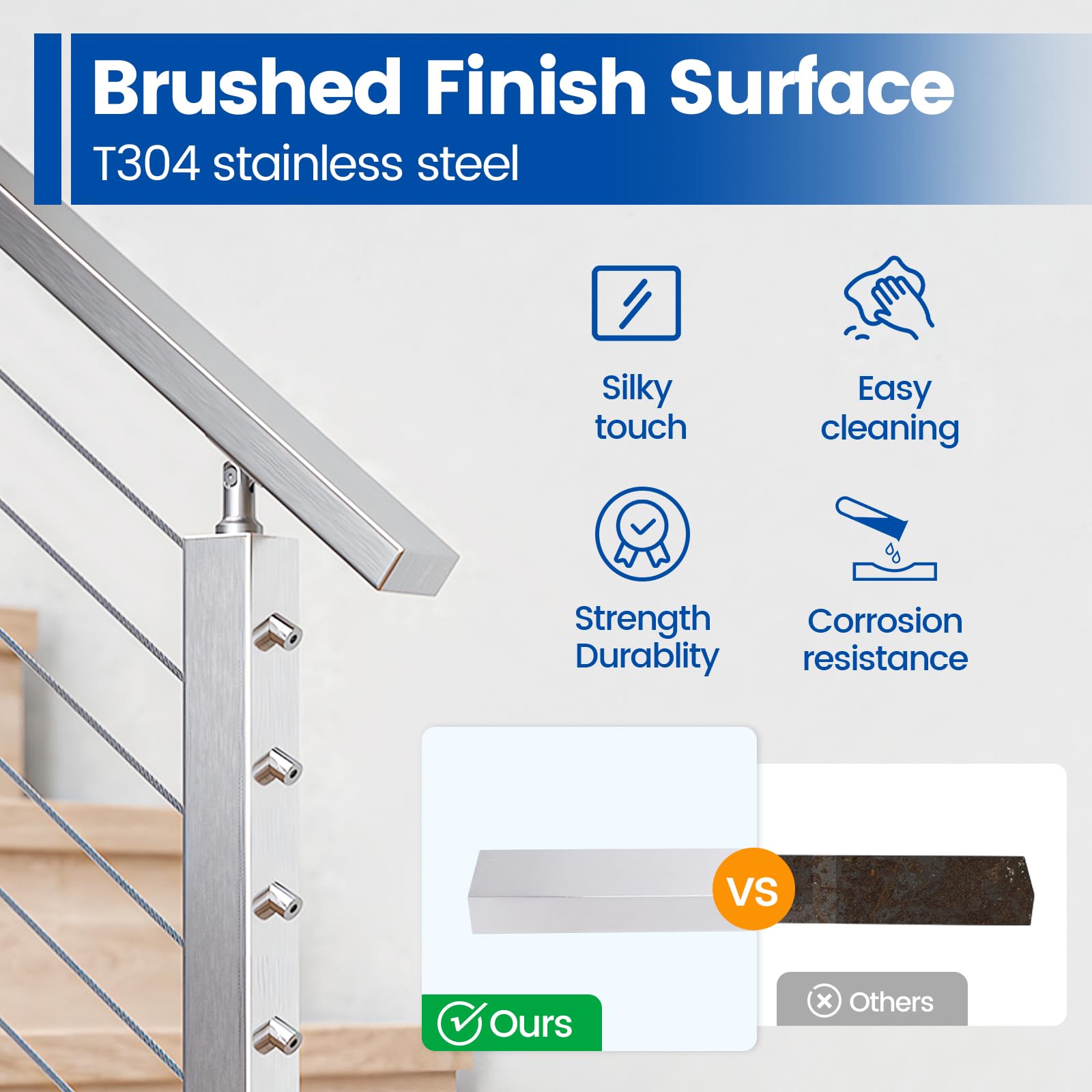 Brushed Finish Surface
T304 stainless steel

Silky touch

Easy cleaning

Strength Durablity

Corrosion resistance

VS

Ours

Others